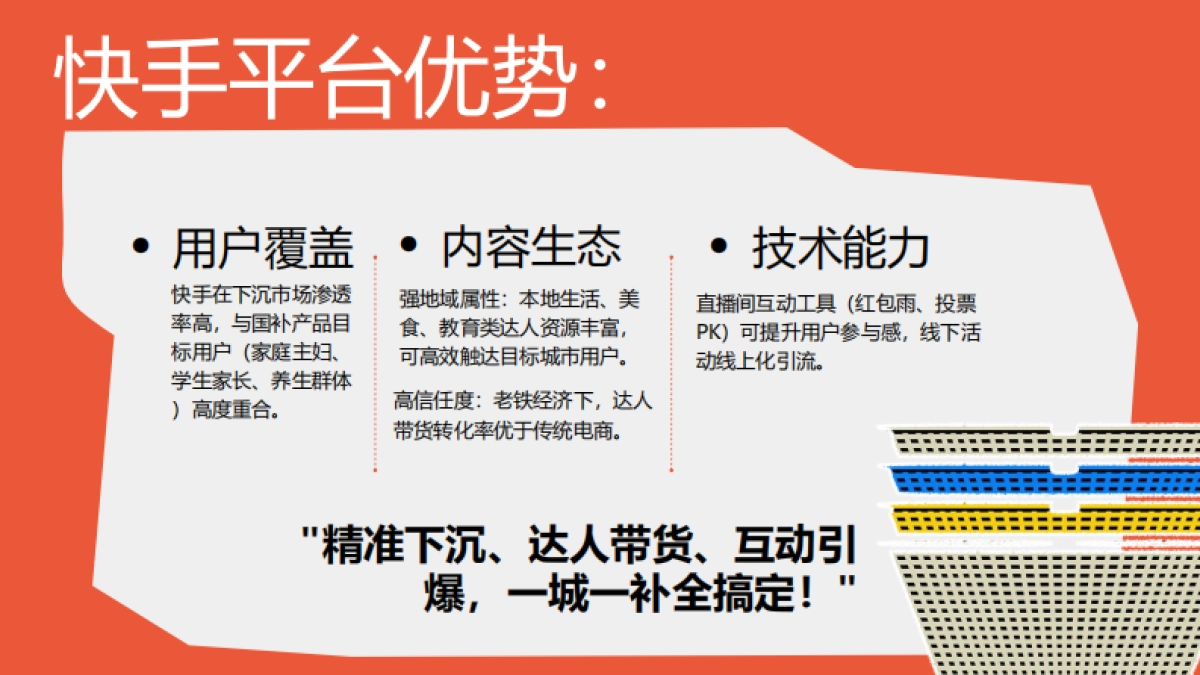 快手平台优势：

• 用户覆盖

快手在下沉市场渗透率高，与国补产品目标用户（家庭主妇、学生家长、养生群体）高度重合。

• 内容生态

强地域属性：本地生活、美食、教育类达人资源丰富，可高效触达目标城市用户。

高信任度：老铁经济下，达人带货转化率优于传统电商。

• 技术能力

直播间互动工具（红包雨、投票PK）可提升用户参与感，线下活动线上化引流。

"精准下沉、达人带货、互动引爆，一城一补全搞定！"